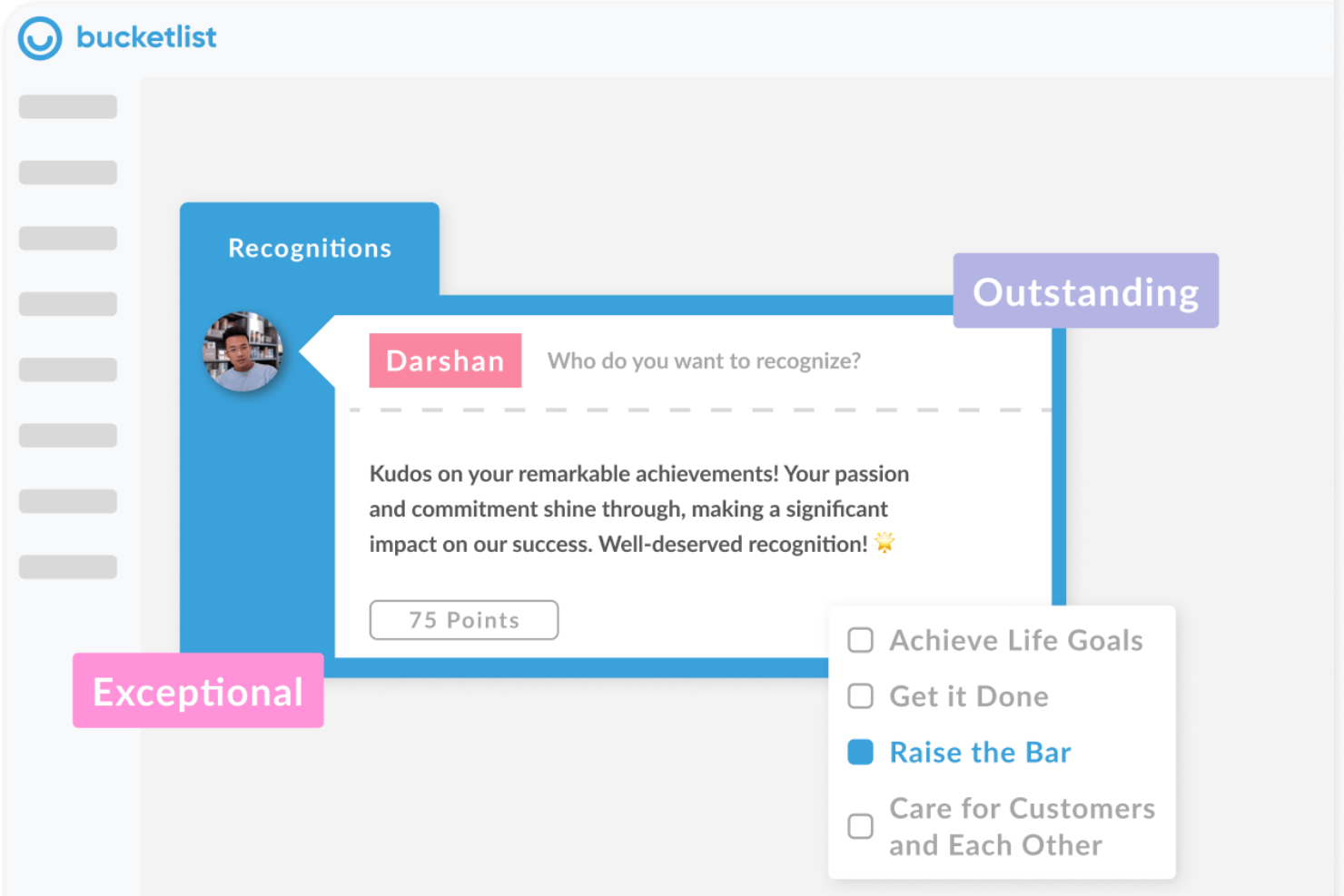 bucketlist

Recognitions

Outstanding

Darshan

Who do you want to recognize?

Kudos on your remarkable achievements! Your passion and commitment shine through, making a significant impact on our success. Well-deserved recognition! 🌟

75 Points

Exceptional

Achieve Life Goals

Get it Done

Raise the Bar

Care for Customers and Each Other